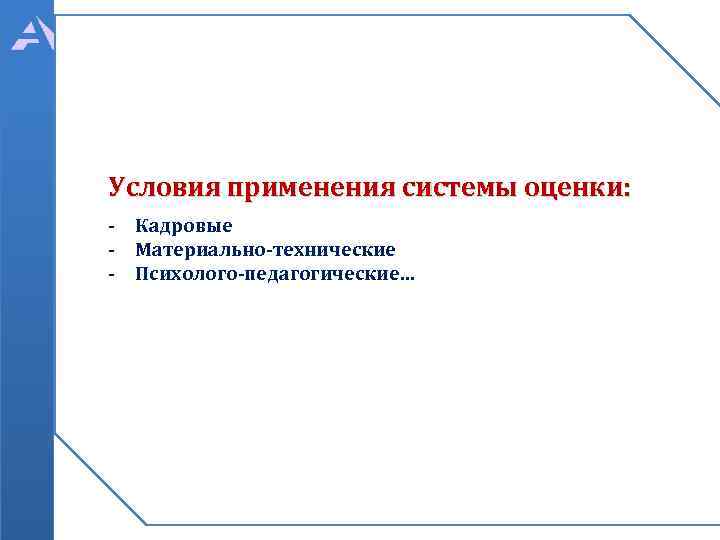 Условия применения системы оценки:

- Кадровые
- Материально-технические
- Психолого-педагогические…